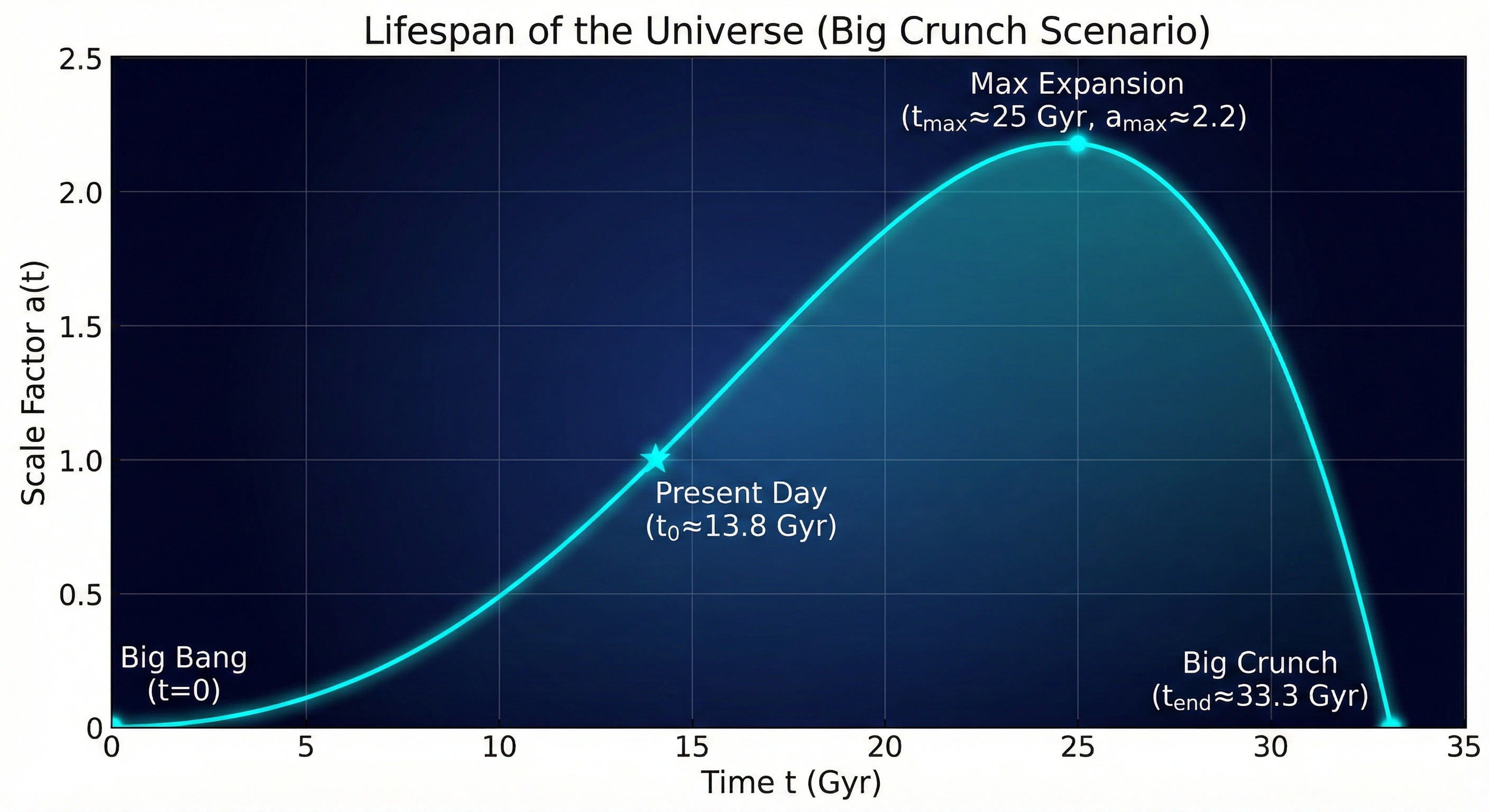 Lifespan of the Universe (Big Crunch Scenario)

Scale Factor a(t)

2.5
2.0
1.5
1.0
0.5
0

Max Expansion
($t_{max}$≈25 Gyr, $a_{max}$≈2.2)

Present Day
($t_0$≈13.8 Gyr)

Big Bang
(t=0)

Big Crunch
($t_{end}$≈33.3 Gyr)

0
5
10
15
20
25
30
35

Time t (Gyr)